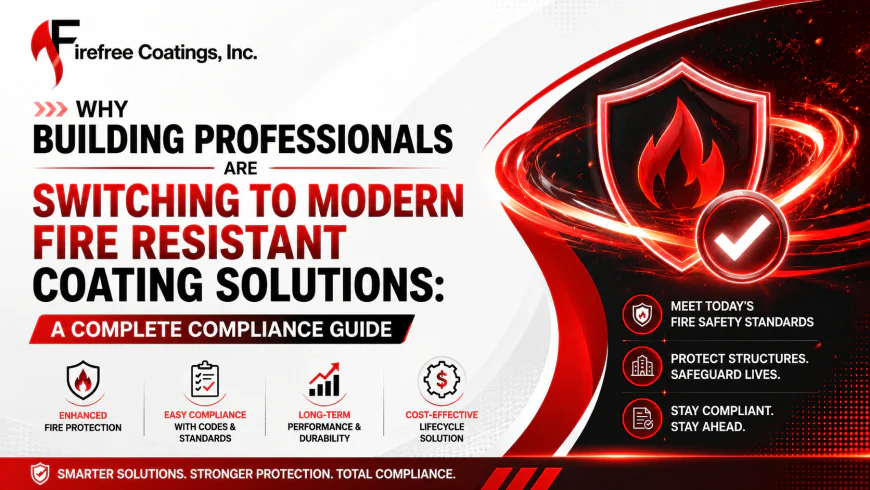 Firefree Coatings, Inc.

WHY
BUILDING PROFESSIONALS
ARE
SWITCHING TO MODERN FIRE RESISTANT COATING SOLUTIONS:
A COMPLETE COMPLIANCE GUIDE

ENHANCED FIRE PROTECTION

EASY COMPLIANCE WITH CODES & STANDARDS

LONG-TERM PERFORMANCE & DURABILITY

COST-EFFECTIVE LIFECYCLE SOLUTION

MEET TODAY'S FIRE SAFETY STANDARDS

PROTECT STRUCTURES. SAFEGUARD LIVES.

STAY COMPLIANT. STAY AHEAD.

SMARTER SOLUTIONS. STRONGER PROTECTION. TOTAL COMPLIANCE.